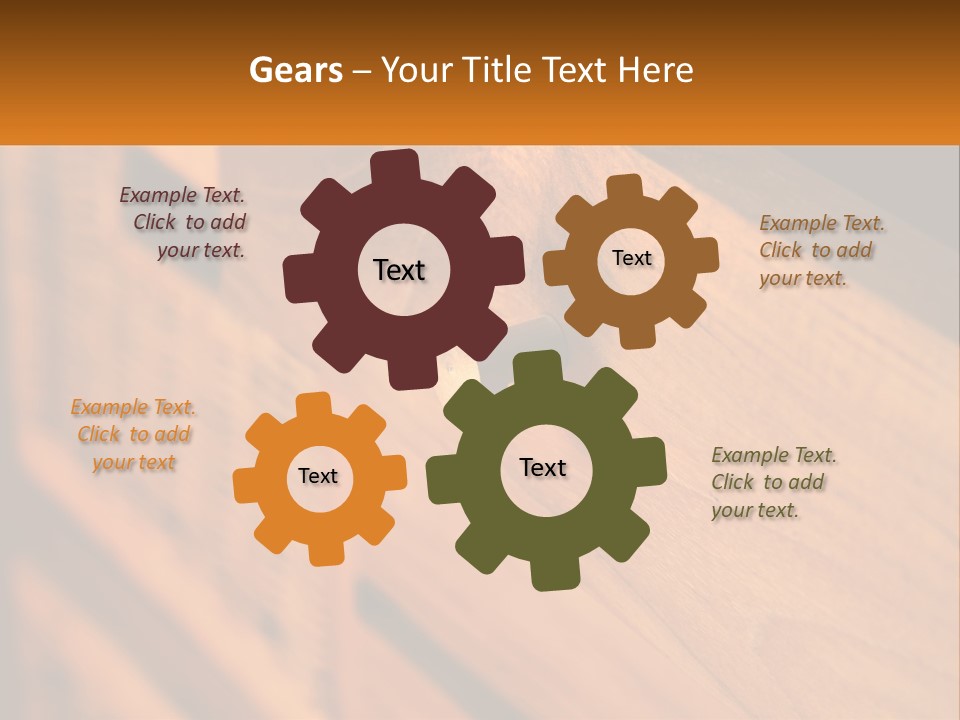 Gears – Your Title Text Here

Example Text. Click to add your text.

Text

Text

Example Text. Click to add your text.

Example Text. Click to add your text

Text

Text

Example Text. Click to add your text.